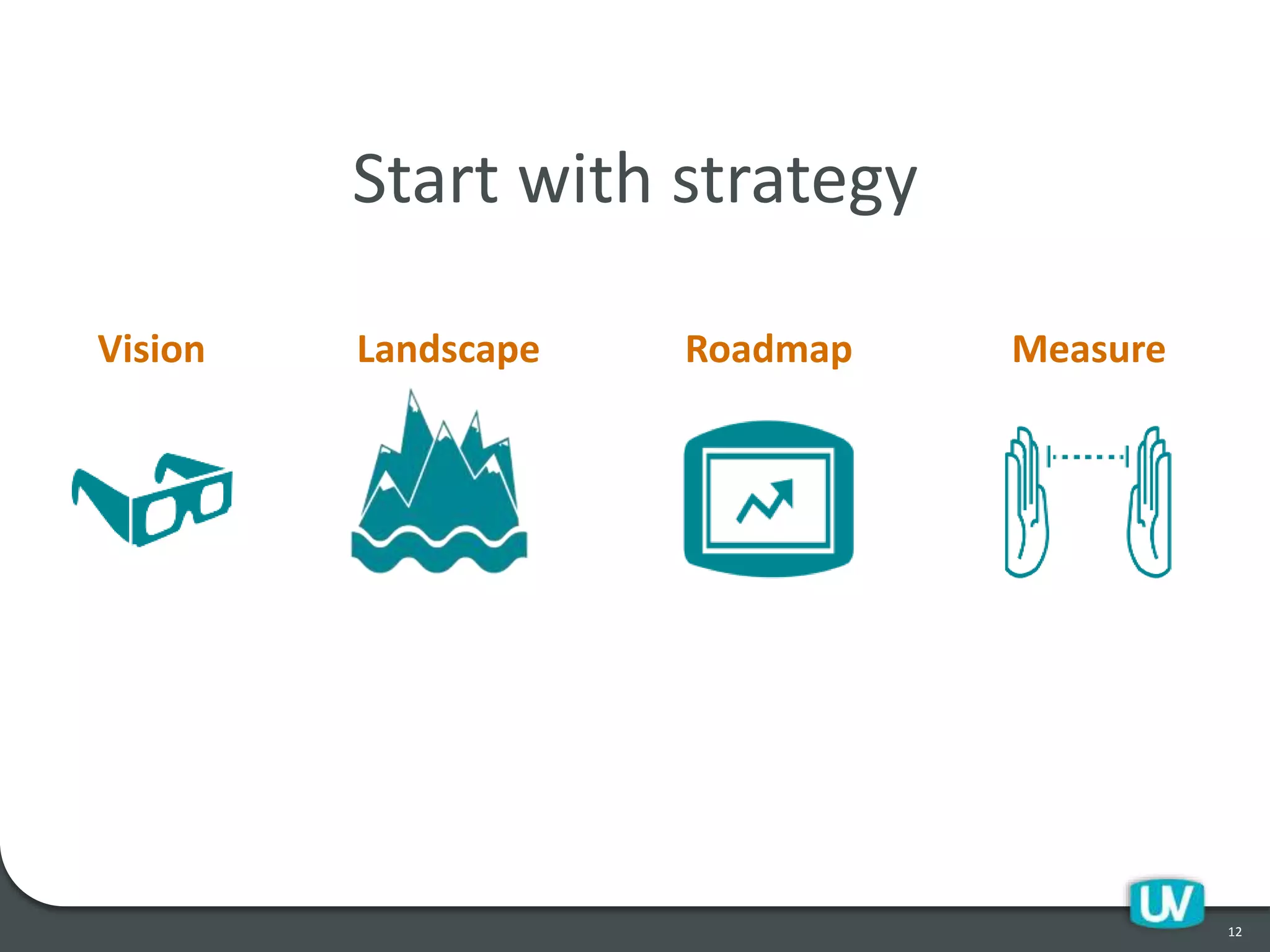 Start with strategy

Vision

Landscape

Roadmap

Measure

UV

12